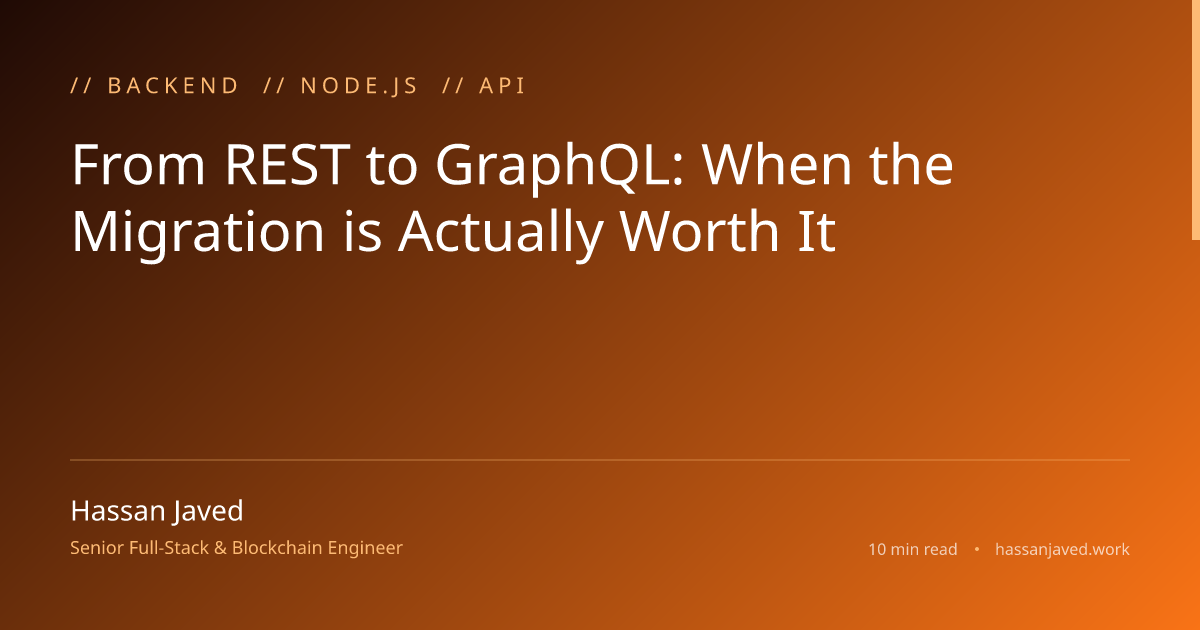 // BACKEND // NODE.JS // API

From REST to GraphQL: When the Migration is Actually Worth It

Hassan Javed

Senior Full-Stack & Blockchain Engineer

10 min read • hassanjaved.work